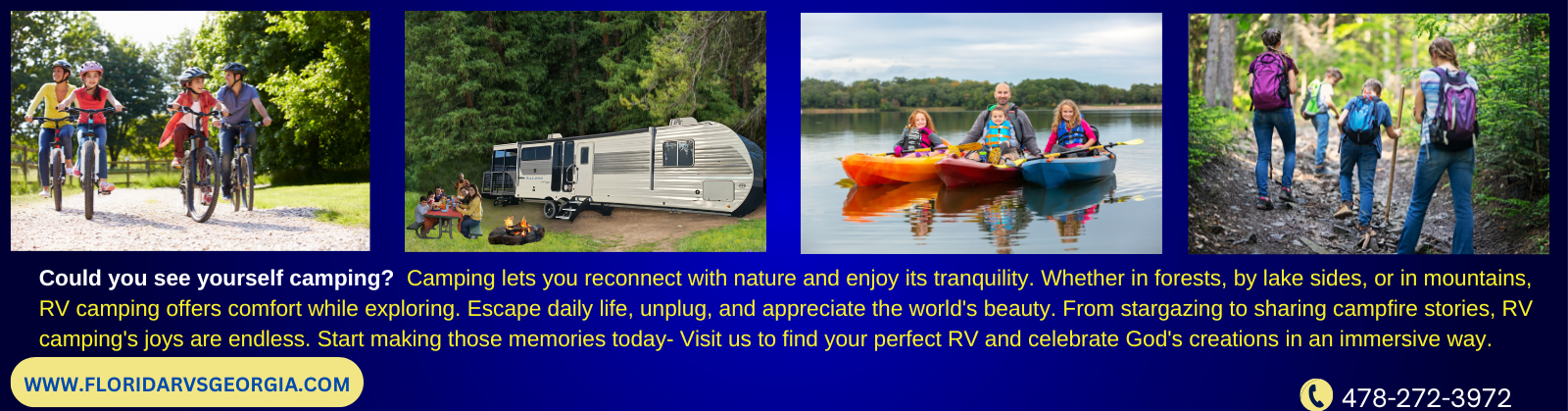 Could you see yourself camping? Camping lets you reconnect with nature and enjoy its tranquility. Whether in forests, by lake sides, or in mountains, RV camping offers comfort while exploring. Escape daily life, unplug, and appreciate the world's beauty. From stargazing to sharing campfire stories, RV camping's joys are endless. Start making those memories today- Visit us to find your perfect RV and celebrate God's creations in an immersive way.

WWW.FLORIDARVSGEORGIA.COM

478-272-3972